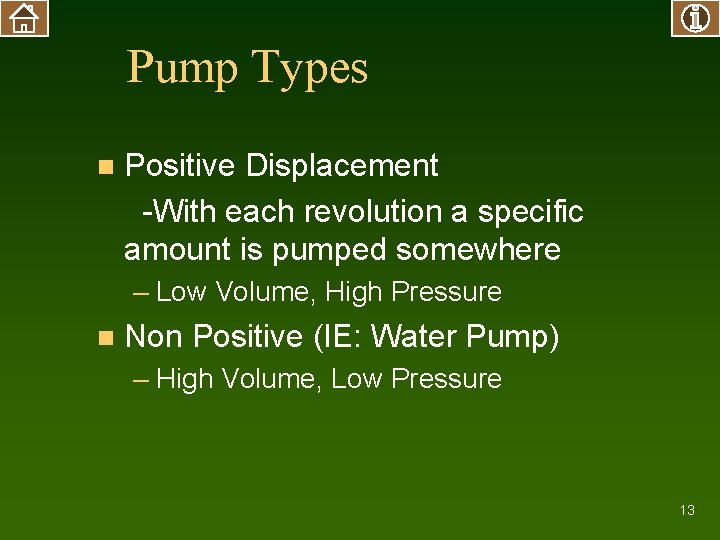 Pump Types

Positive Displacement

-With each revolution a specific amount is pumped somewhere

– Low Volume, High Pressure

Non Positive (IE: Water Pump)

– High Volume, Low Pressure

13